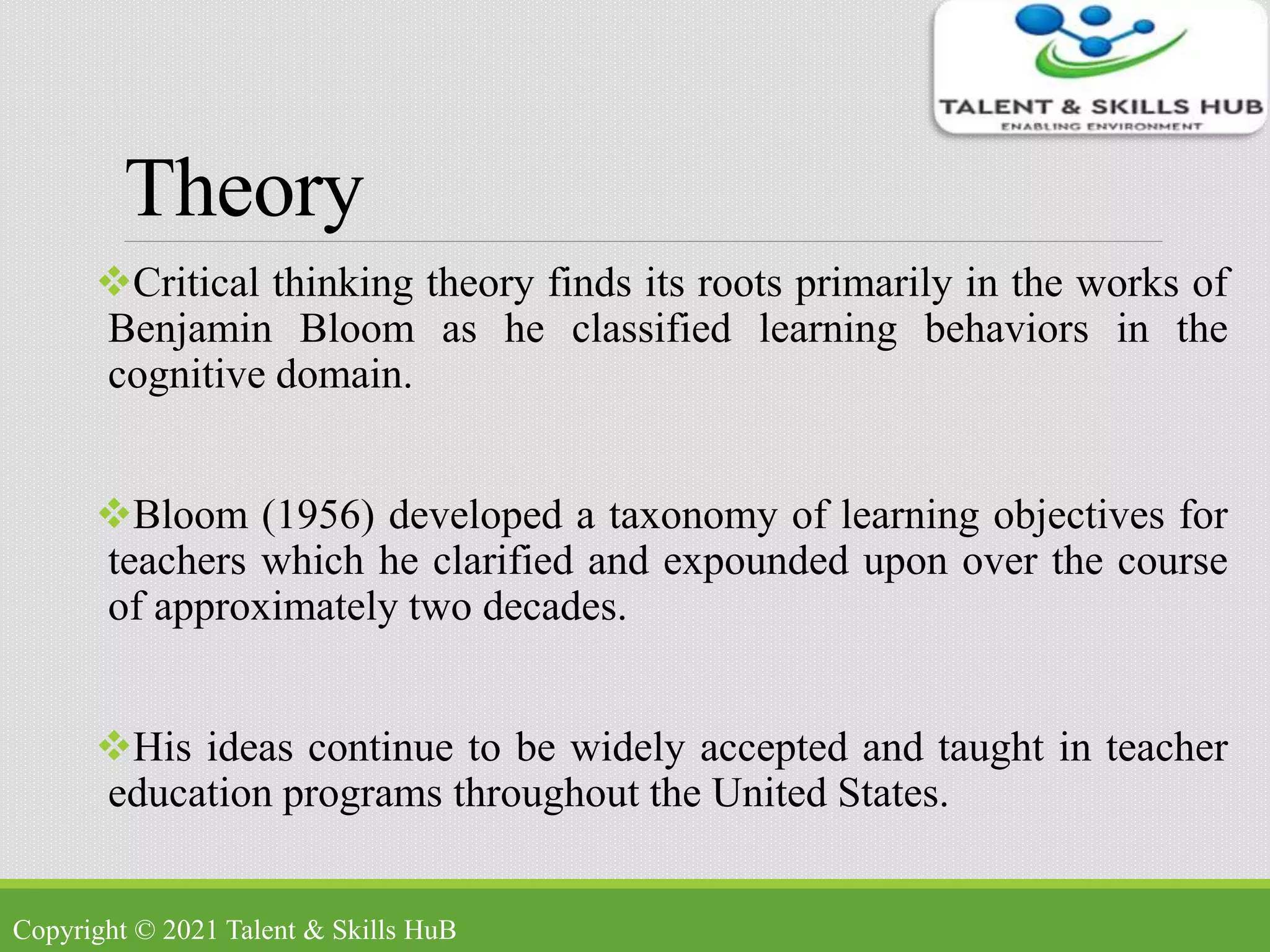 TALENT & SKILLS HUB
ENABLING ENVIRONMENT

Theory

❖Critical thinking theory finds its roots primarily in the works of Benjamin Bloom as he classified learning behaviors in the cognitive domain.

❖Bloom (1956) developed a taxonomy of learning objectives for teachers which he clarified and expounded upon over the course of approximately two decades.

❖His ideas continue to be widely accepted and taught in teacher education programs throughout the United States.

Copyright © 2021 Talent & Skills HuB